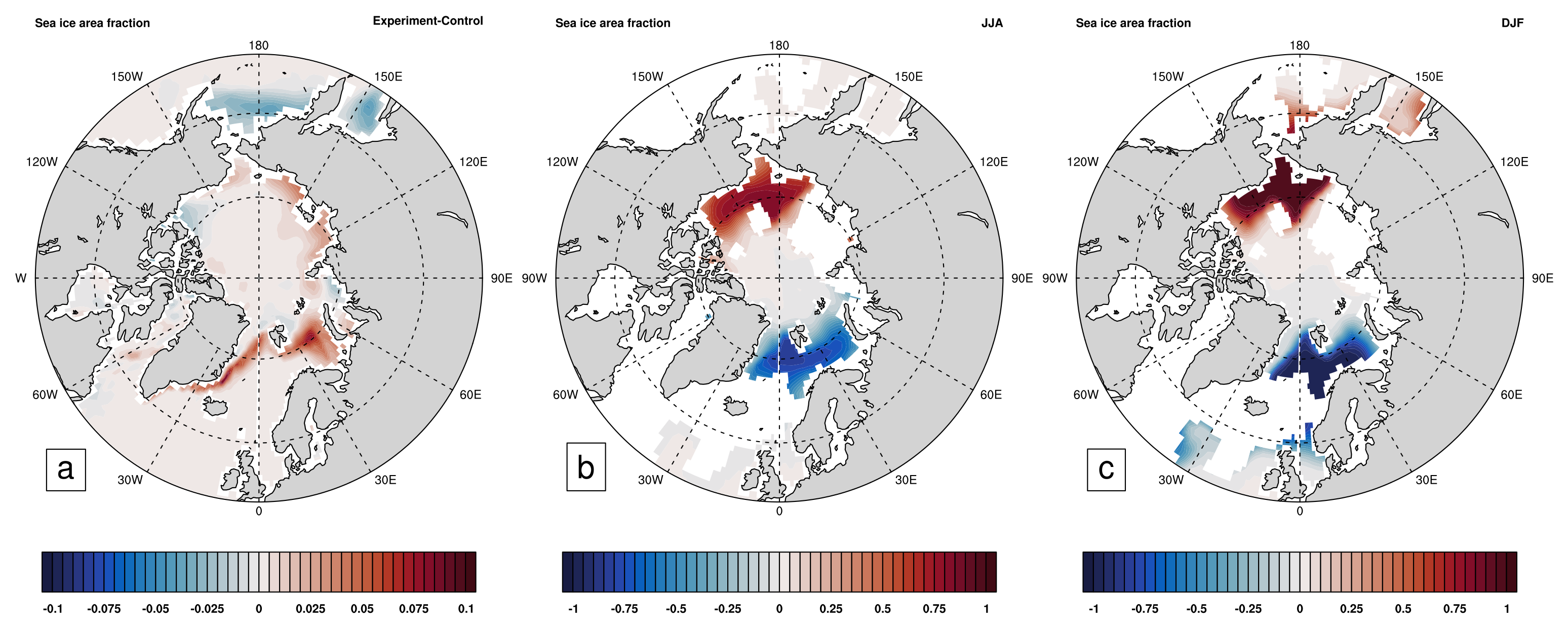 Sea ice area fraction

Experiment-Control

180
150W
150E
120W
120E
W
90E
60W
60E
30W
30E
0

a

-0.1 -0.075 -0.05 -0.025 0 0.025 0.05 0.075 0.1

Sea ice area fraction

JJA

180
150W
150E
120W
120E
90W
90E
60W
60E
30W
30E
0

b

-1 -0.75 -0.5 -0.25 0 0.25 0.5 0.75 1

Sea ice area fraction

DJF

180
150W
150E
120W
120E
90W
90E
60W
60E
30W
30E
0

c

-1 -0.75 -0.5 -0.25 0 0.25 0.5 0.75 1